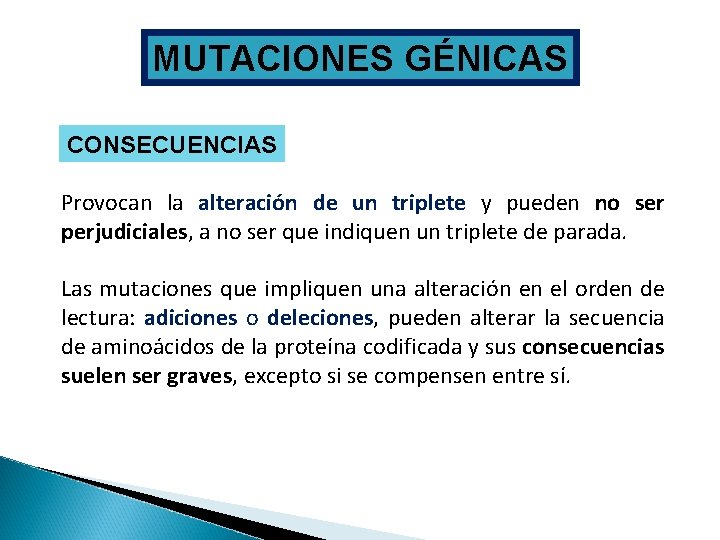 MUTACIONES GÉNICAS

CONSECUENCIAS

Provocan la alteración de un triplete y pueden no ser perjudiciales, a no ser que indiquen un triplete de parada.

Las mutaciones que impliquen una alteración en el orden de lectura: adiciones o deleciones, pueden alterar la secuencia de aminoácidos de la proteína codificada y sus consecuencias suelen ser graves, excepto si se compensen entre sí.